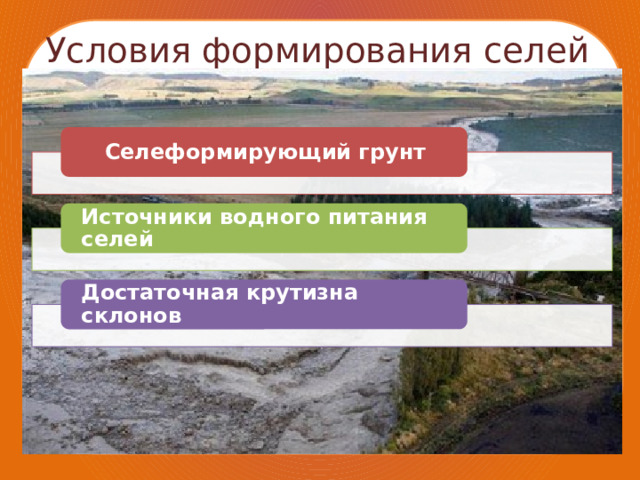 Условия формирования селей

Селеформирующий грунт

Источники водного питания селей

Достаточная крутизна склонов